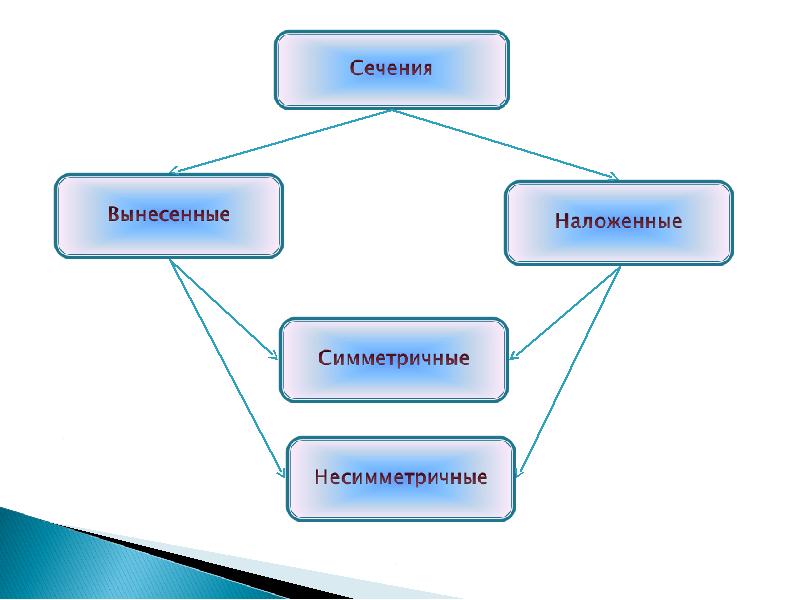 Сечения

Вынесенные

Наложенные

Симметричные

Несимметричные